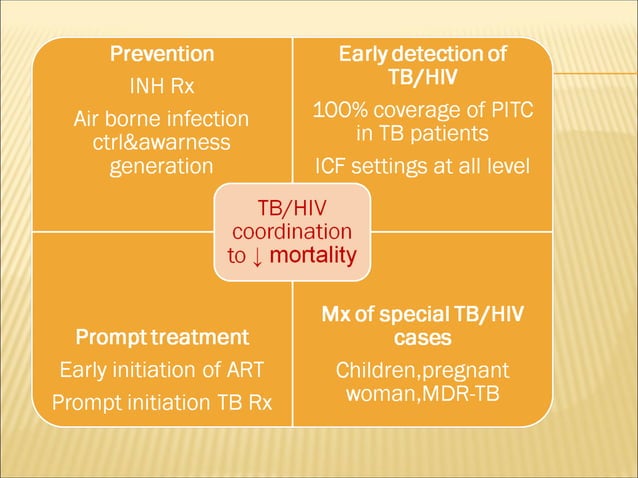 Prevention

INH Rx

Air borne infection ctrl&awarness generation

Early detection of TB/HIV

100% coverage of PITC in TB patients

ICF settings at all level

TB/HIV coordination to ↓ mortality

Prompt treatment

Early initiation of ART

Prompt initiation TB Rx

Mx of special TB/HIV cases

Children,pregnant woman,MDR-TB